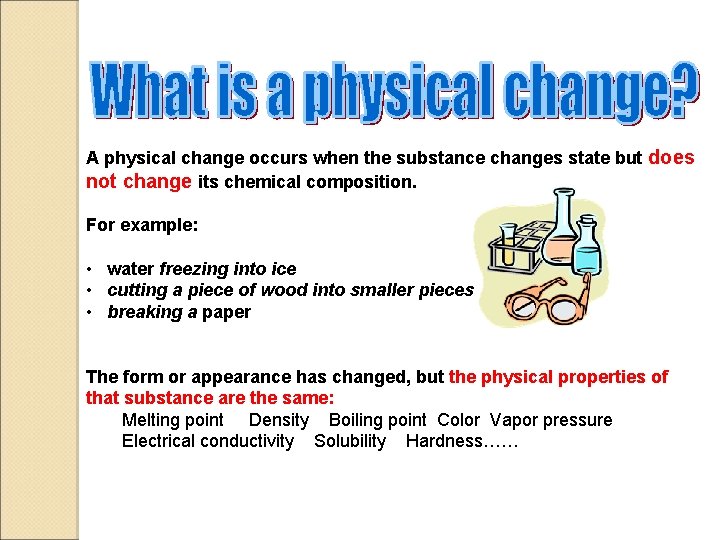 What is a physical change?

A physical change occurs when the substance changes state but does not change its chemical composition.

For example:

• water freezing into ice
• cutting a piece of wood into smaller pieces
• breaking a paper

The form or appearance has changed, but the physical properties of that substance are the same:
Melting point Density Boiling point Color Vapor pressure
Electrical conductivity Solubility Hardness……